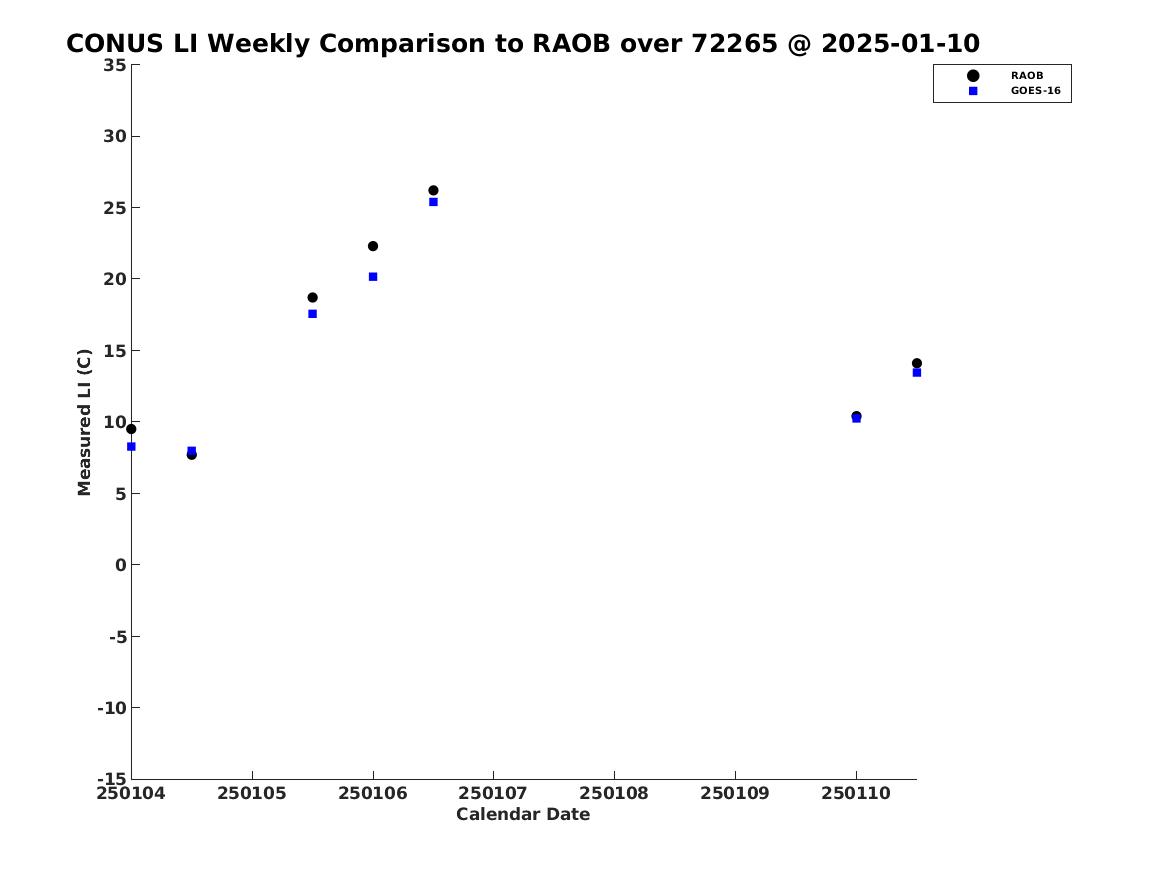 CONUS LI Weekly Comparison to RAOB over 72265 @ 2025-01-10

RAOB
GOES-16

Measured LI (C)

35
30
25
20
15
10
5
0
-5
-10
-15

250104
250105
250106
250107
250108
250109
250110

Calendar Date